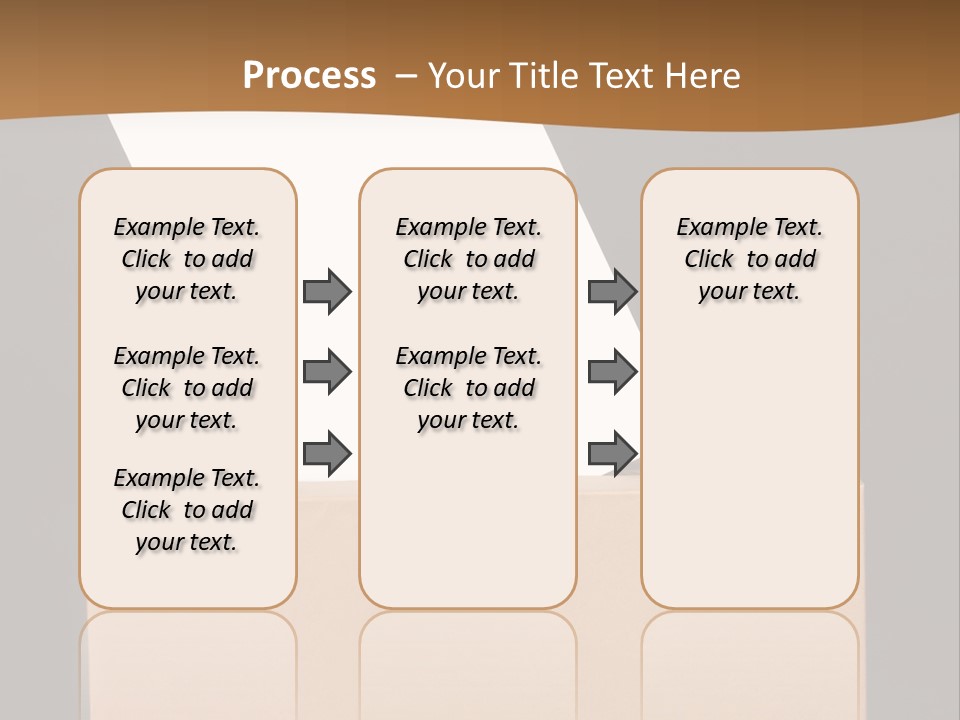 Process – Your Title Text Here

Example Text. Click to add your text.

Example Text. Click to add your text.

Example Text. Click to add your text.

Example Text. Click to add your text.

Example Text. Click to add your text.

Example Text. Click to add your text.